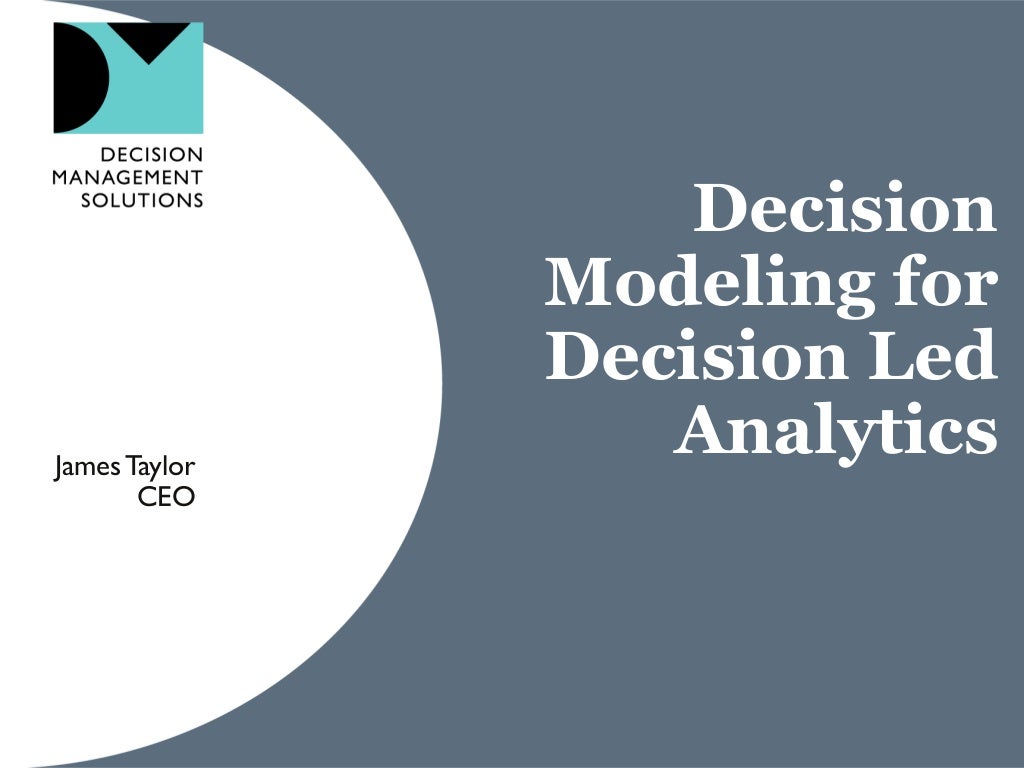 DECISION
MANAGEMENT
SOLUTIONS

Decision Modeling for Decision Led Analytics

James Taylor
CEO